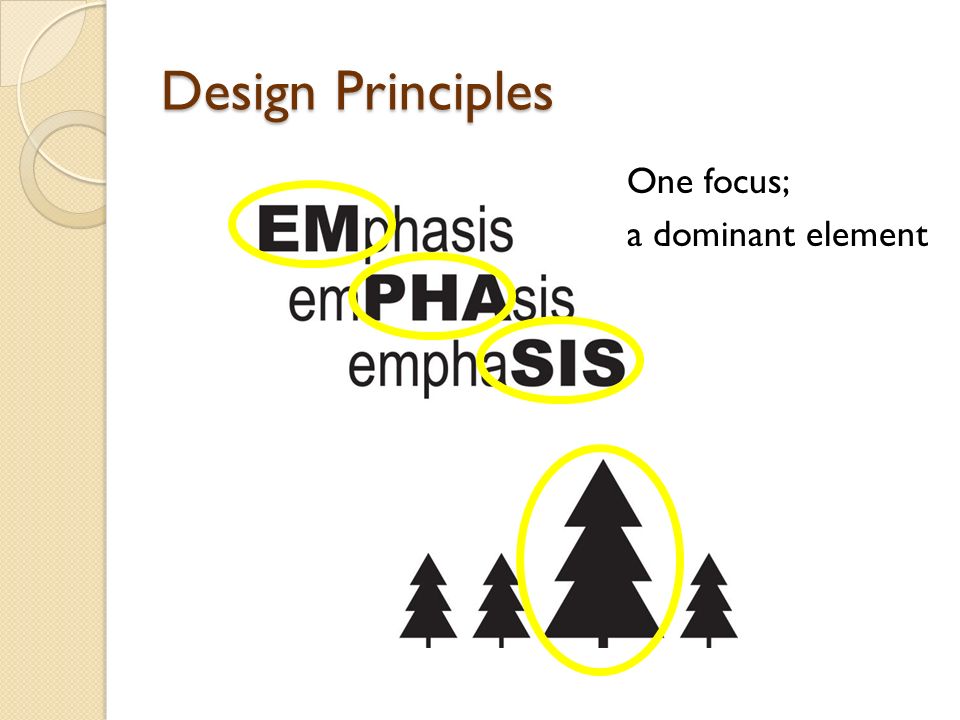 Design Principles

EMphasis
emPHAsis
emphaSIS

One focus;
a dominant element